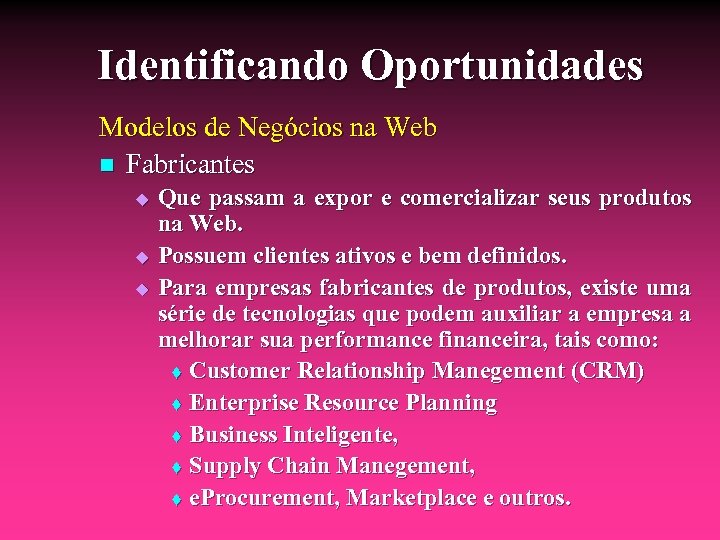 Identificando Oportunidades

Modelos de Negócios na Web

Fabricantes

Que passam a expor e comercializar seus produtos na Web.

Possuem clientes ativos e bem definidos.

Para empresas fabricantes de produtos, existe uma série de tecnologias que podem auxiliar a empresa a melhorar sua performance financeira, tais como:

Customer Relationship Manegement (CRM)

Enterprise Resource Planning

Business Inteligente,

Supply Chain Manegement,

eProcurement, Marketplace e outros.